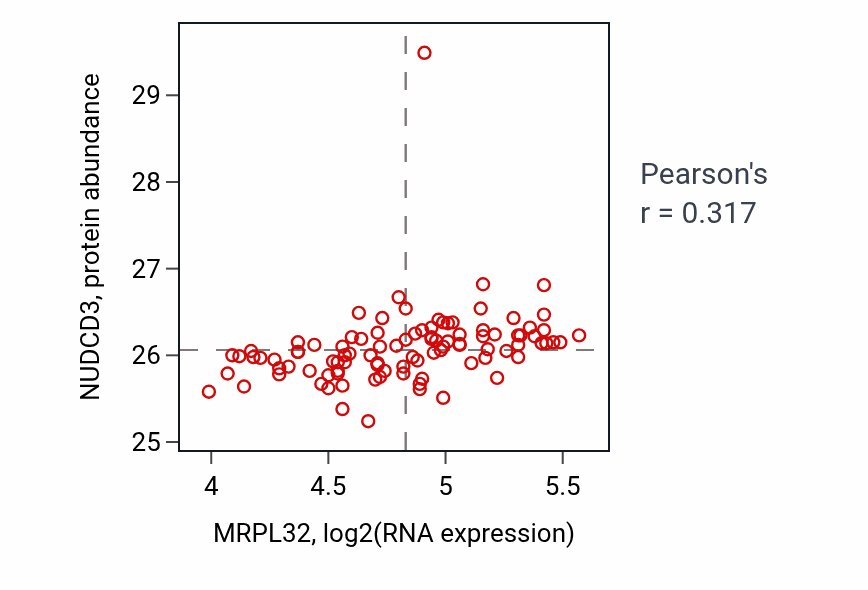 NUDCD3, protein abundance

29
28
27
26
25

4
4.5
5
5.5

MRPL32, log2(RNA expression)

Pearson's
r = 0.317